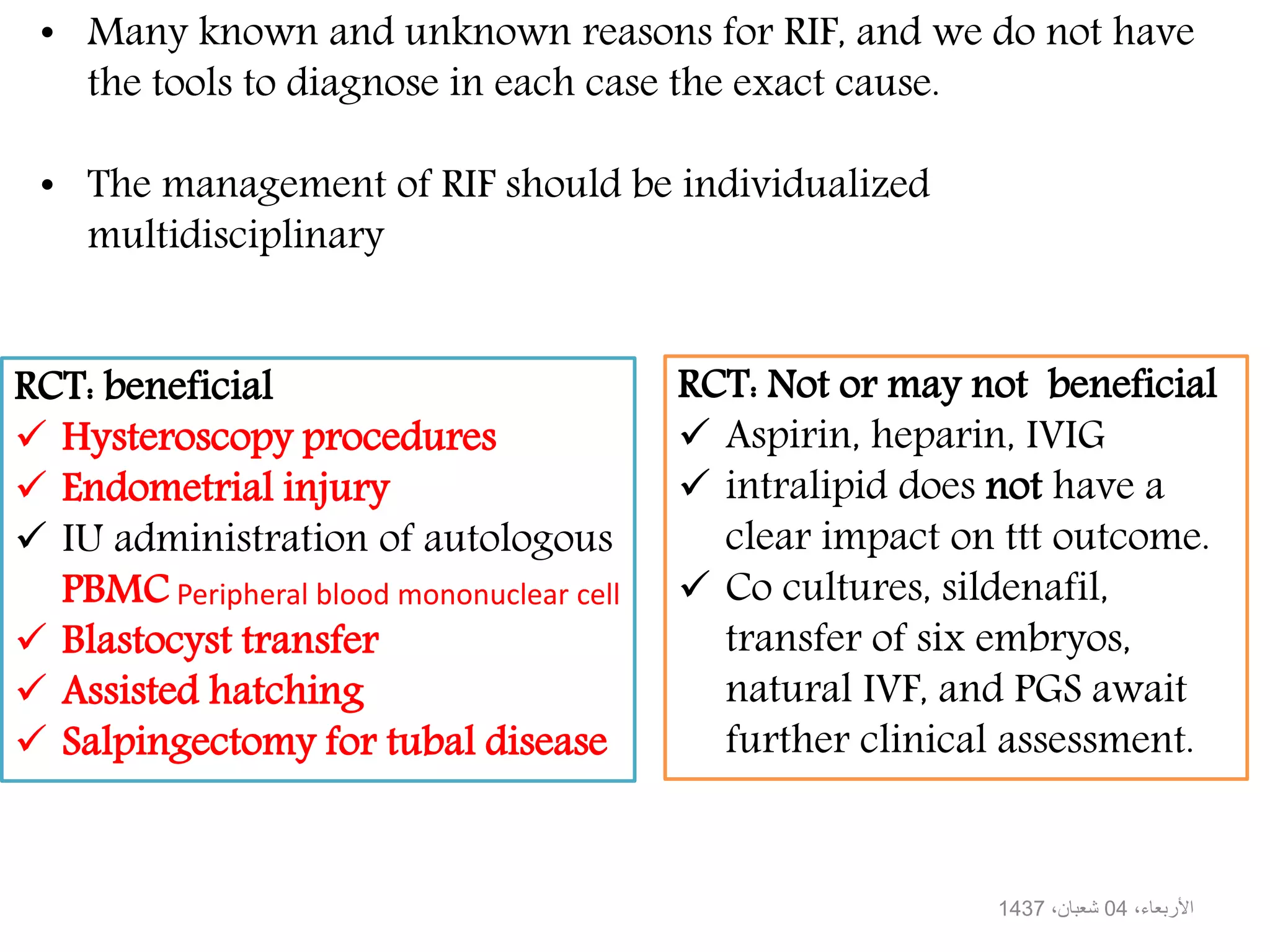 • Many known and unknown reasons for RIF, and we do not have the tools to diagnose in each case the exact cause.

• The management of RIF should be individualized multidisciplinary

RCT: beneficial
✓ Hysteroscopy procedures
✓ Endometrial injury
✓ IU administration of autologous PBMC Peripheral blood mononuclear cell
✓ Blastocyst transfer
✓ Assisted hatching
✓ Salpingectomy for tubal disease

RCT: Not or may not beneficial
✓ Aspirin, heparin, IVIG
✓ intralipid does not have a clear impact on ttt outcome.
✓ Co cultures, sildenafil, transfer of six embryos, natural IVF, and PGS await further clinical assessment.

الأربعاء، 04 شعبان، 1437